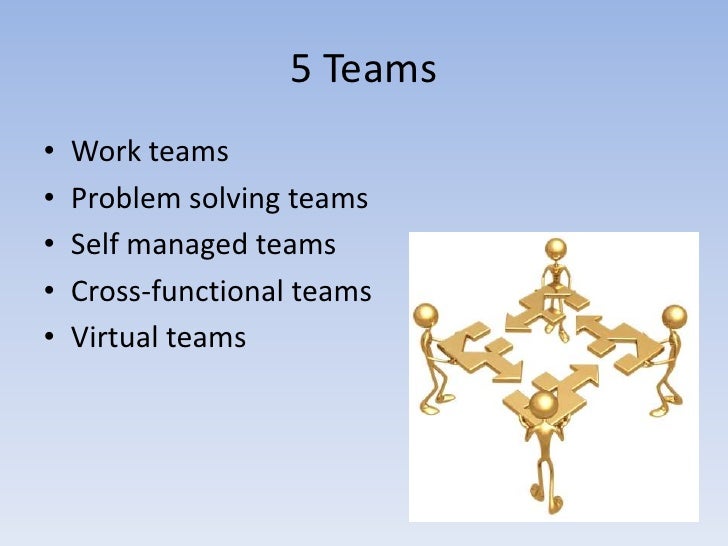 5 Teams

• Work teams
• Problem solving teams
• Self managed teams
• Cross-functional teams
• Virtual teams